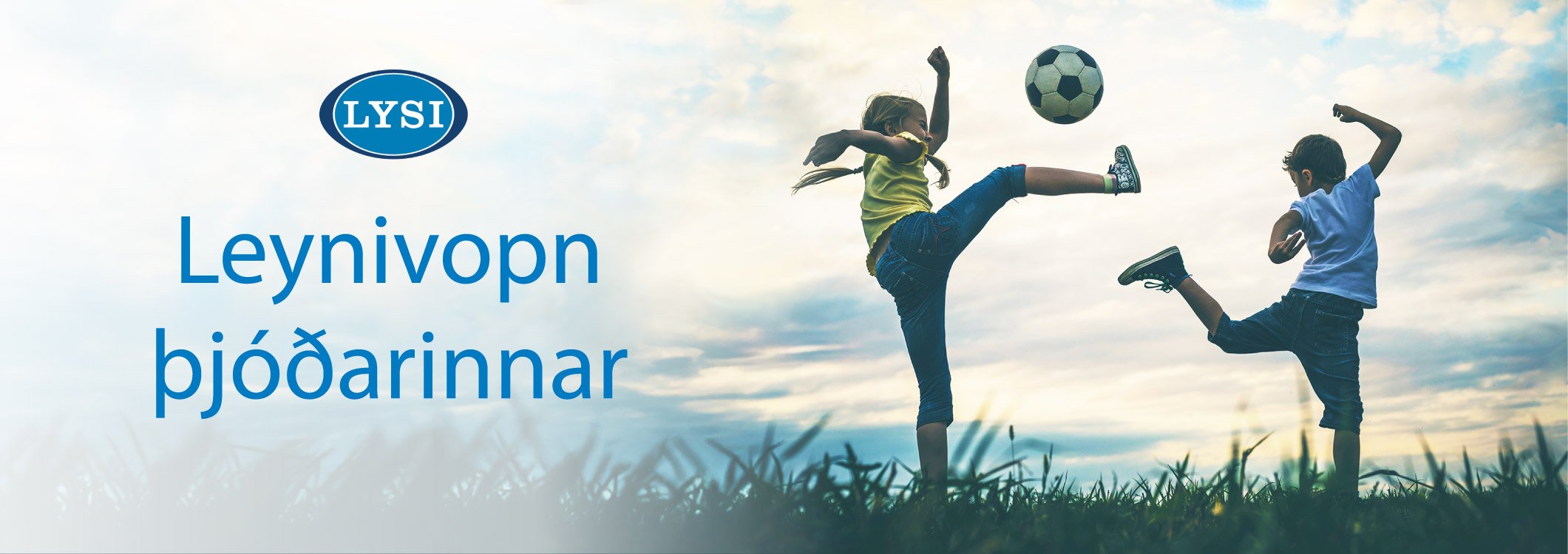 LYSI

Leynivopn þjóðarinnar